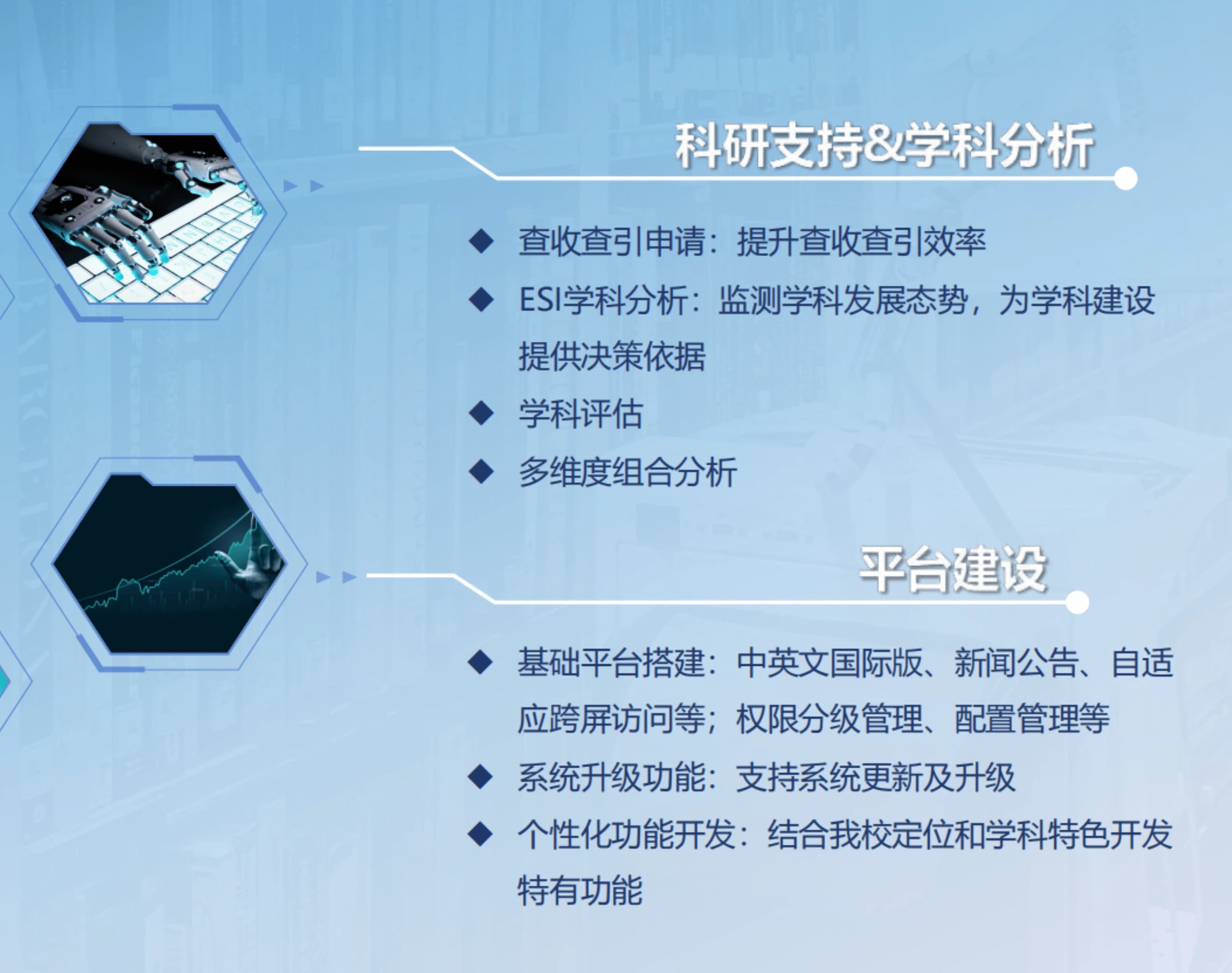 科研支持&学科分析

◆ 查收查引申请：提升查收查引效率

◆ ESI学科分析：监测学科发展态势，为学科建设提供决策依据

◆ 学科评估

◆ 多维度组合分析

平台建设

◆ 基础平台搭建：中英文国际版、新闻公告、自适应跨屏访问等；权限分级管理、配置管理等

◆ 系统升级功能：支持系统更新及升级

◆ 个性化功能开发：结合我校定位和学科特色开发特有功能